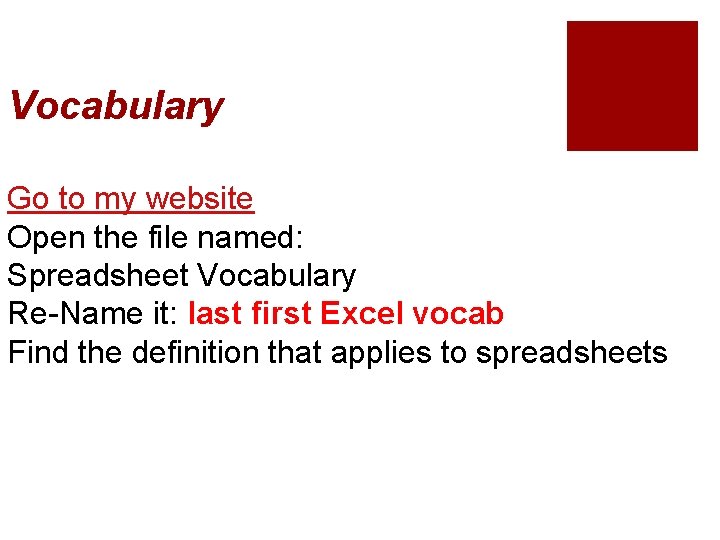 Vocabulary

Go to my website
Open the file named:
Spreadsheet Vocabulary
Re-Name it: last first Excel vocab
Find the definition that applies to spreadsheets